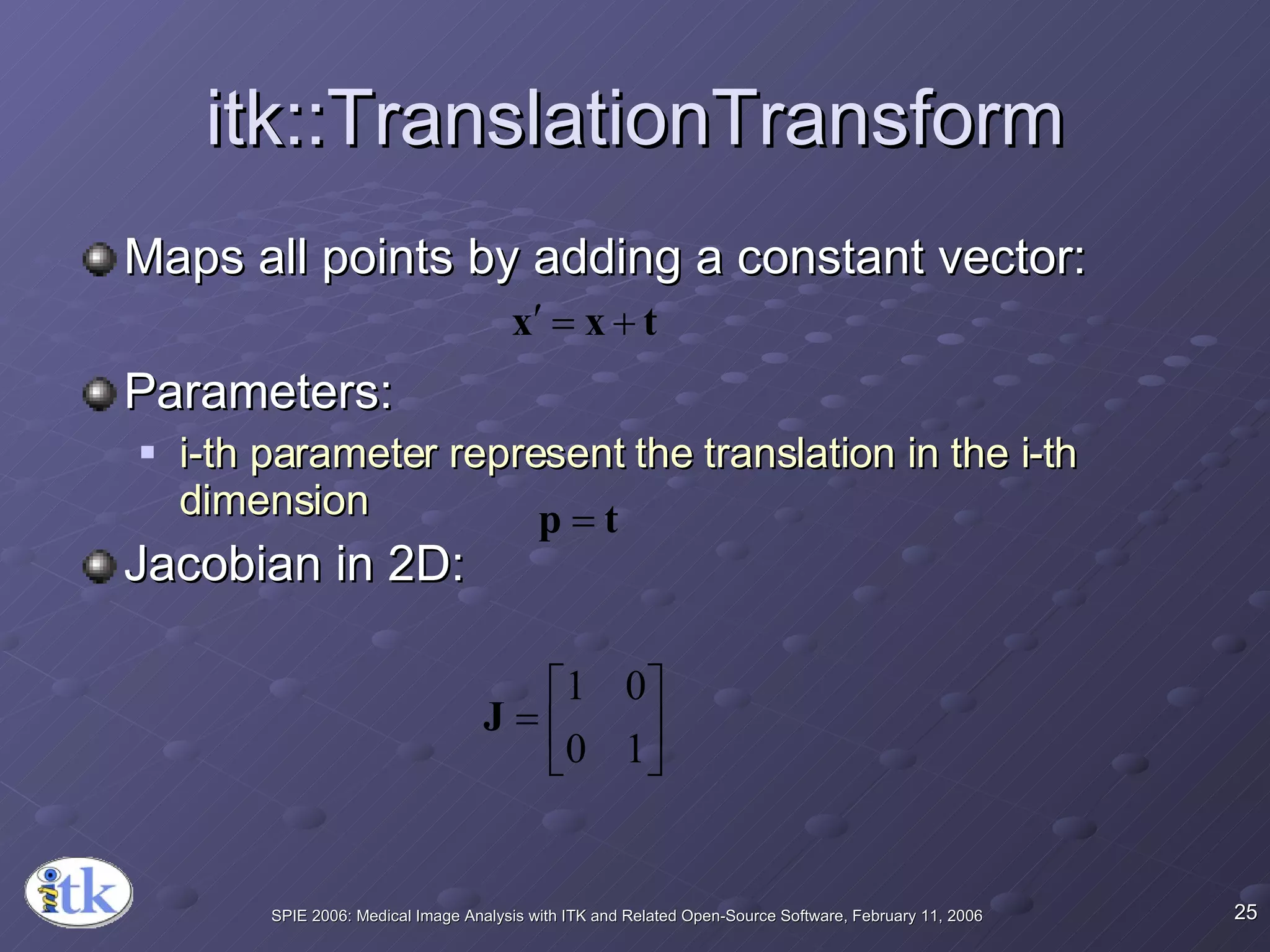 itk::TranslationTransform

Maps all points by adding a constant vector:

$\mathbf{x}' = \mathbf{x} + \mathbf{t}$

Parameters:

i-th parameter represent the translation in the i-th dimension

$\mathbf{p} = \mathbf{t}$

Jacobian in 2D:

$\mathbf{J} = \begin{bmatrix} 1 & 0 \\ 0 & 1 \end{bmatrix}$

itk

SPIE 2006: Medical Image Analysis with ITK and Related Open-Source Software, February 11, 2006

25